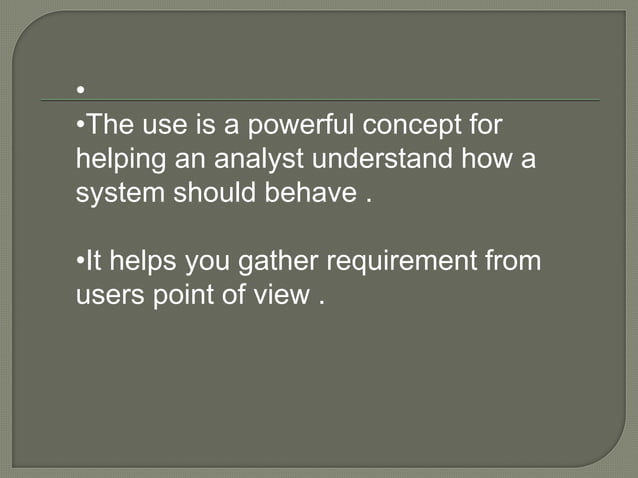 •

•The use is a powerful concept for helping an analyst understand how a system should behave .

•It helps you gather requirement from users point of view .